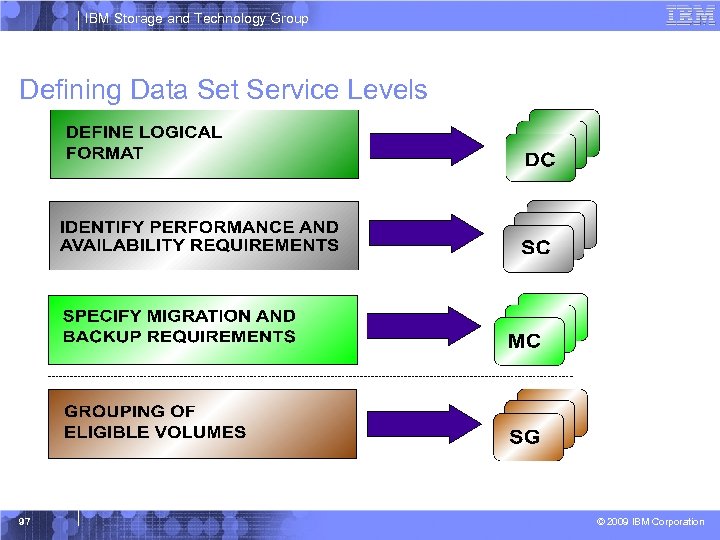 IBM Storage and Technology Group

IBM

Defining Data Set Service Levels

DEFINE LOGICAL FORMAT

DC

IDENTIFY PERFORMANCE AND AVAILABILITY REQUIREMENTS

SC

SPECIFY MIGRATION AND BACKUP REQUIREMENTS

MC

GROUPING OF ELIGIBLE VOLUMES

SG

97

© 2009 IBM Corporation